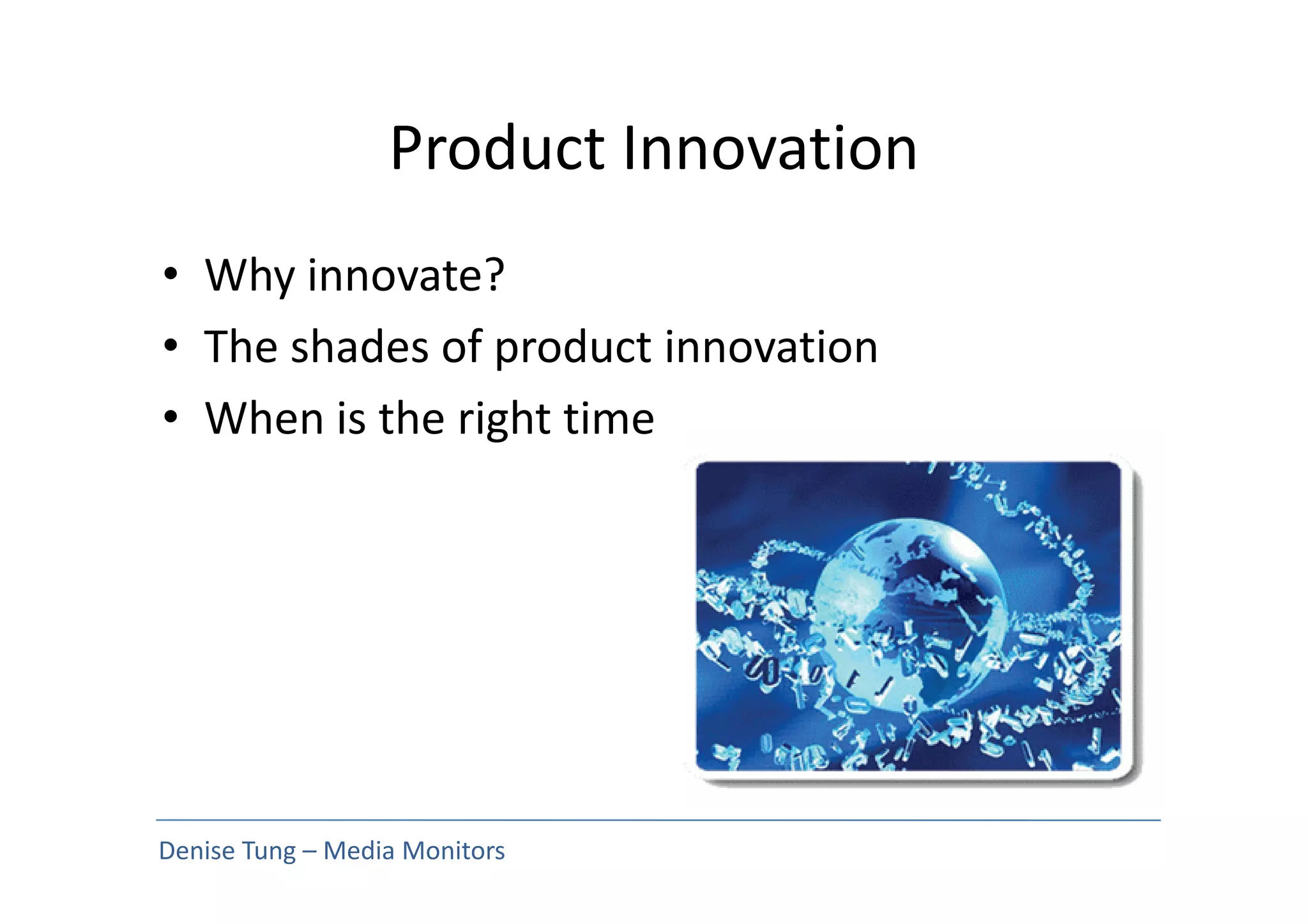 Product Innovation

• Why innovate?
• The shades of product innovation
• When is the right time

Denise Tung – Media Monitors